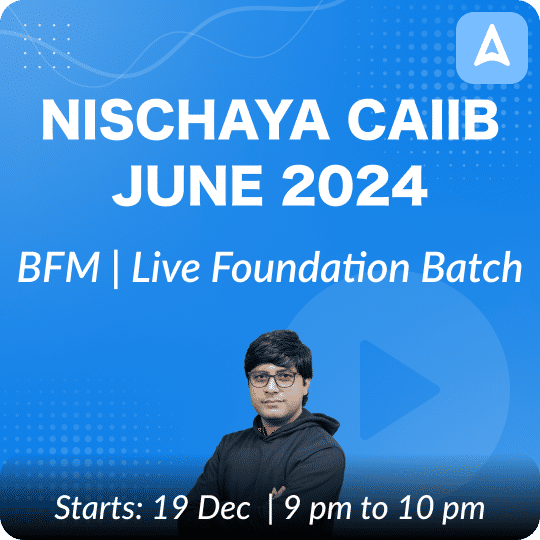 NISCHAYA CAIIB JUNE 2024

BFM | Live Foundation Batch

Starts: 19 Dec | 9 pm to 10 pm